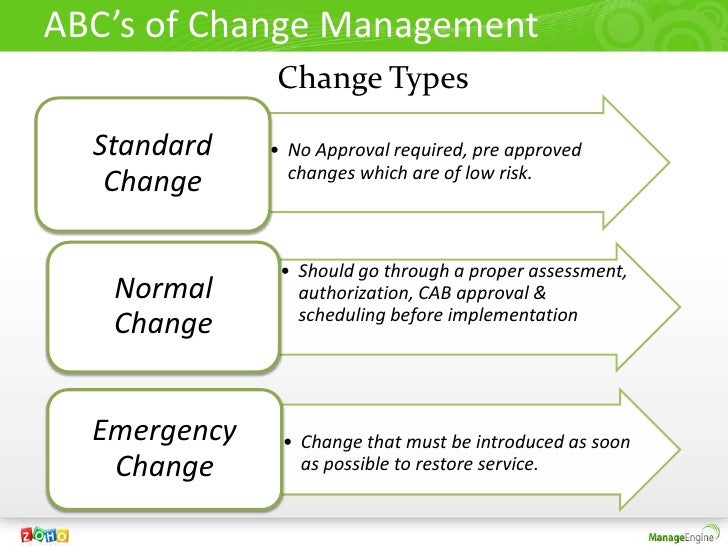 ABC's of Change Management

Change Types

Standard Change

• No Approval required, pre approved changes which are of low risk.

Normal Change

• Should go through a proper assessment, authorization, CAB approval & scheduling before implementation

Emergency Change

• Change that must be introduced as soon as possible to restore service.

ZOHO

ManageEngine